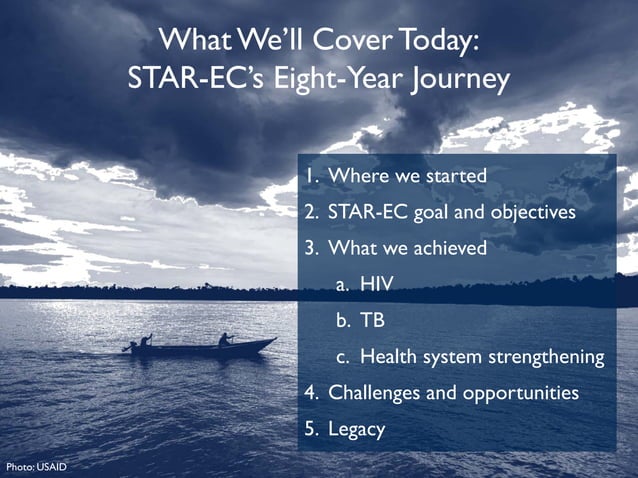 What We'll Cover Today:
STAR-EC's Eight-Year Journey

1. Where we started
2. STAR-EC goal and objectives
3. What we achieved
a. HIV
b. TB
c. Health system strengthening
4. Challenges and opportunities
5. Legacy

Photo: USAID